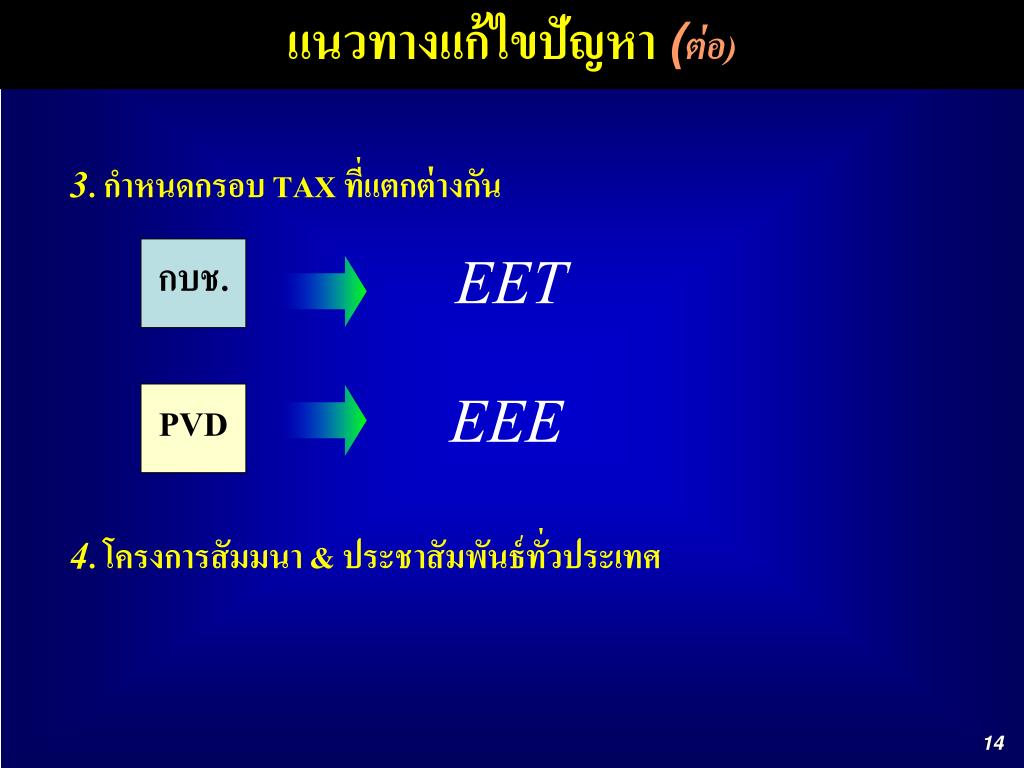 แนวทางแก้ไขปัญหา (ต่อ)

3. กำหนดกรอบ TAX ที่แตกต่างกัน

กบข.

EET

PVD

EEE

4. โครงการสัมมนา & ประชาสัมพันธ์ทั่วประเทศ

14